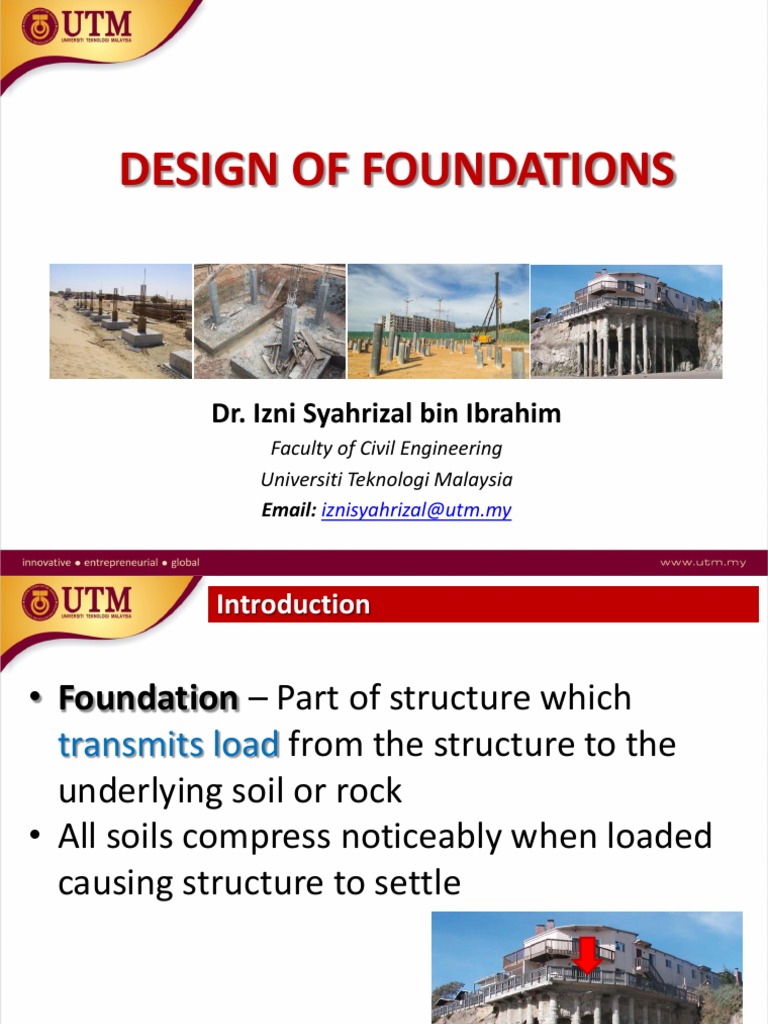 UTM
UNIVERSITI TEKNOLOGI MALAYSIA

DESIGN OF FOUNDATIONS

Dr. Izni Syahrizal bin Ibrahim
Faculty of Civil Engineering
Universiti Teknologi Malaysia
Email: iznisyahrizal@utm.my

innovative • entrepreneurial • global
www.utm.my

UTM
UNIVERSITI TEKNOLOGI MALAYSIA

Introduction

• Foundation – Part of structure which transmits load from the structure to the underlying soil or rock
• All soils compress noticeably when loaded causing structure to settle